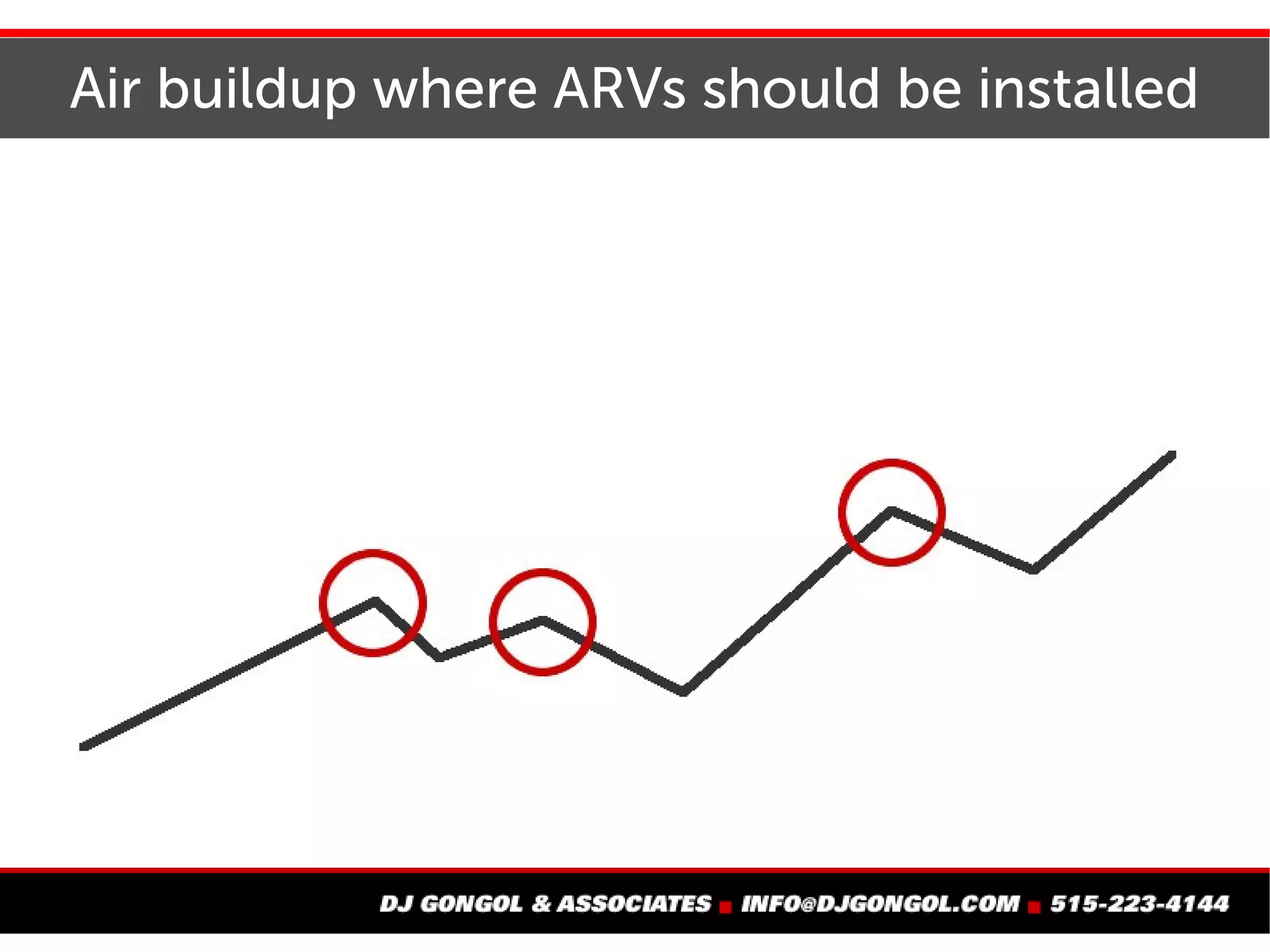 Air buildup where ARVs should be installed

DJ GONGOL & ASSOCIATES ■ INFO@DJGONGOL.COM ■ 515-223-4144